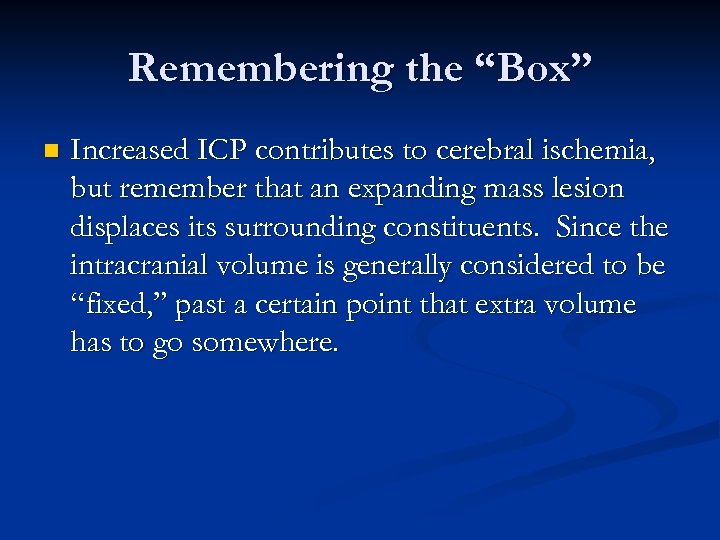 Remembering the “Box”

Increased ICP contributes to cerebral ischemia, but remember that an expanding mass lesion displaces its surrounding constituents. Since the intracranial volume is generally considered to be “fixed,” past a certain point that extra volume has to go somewhere.